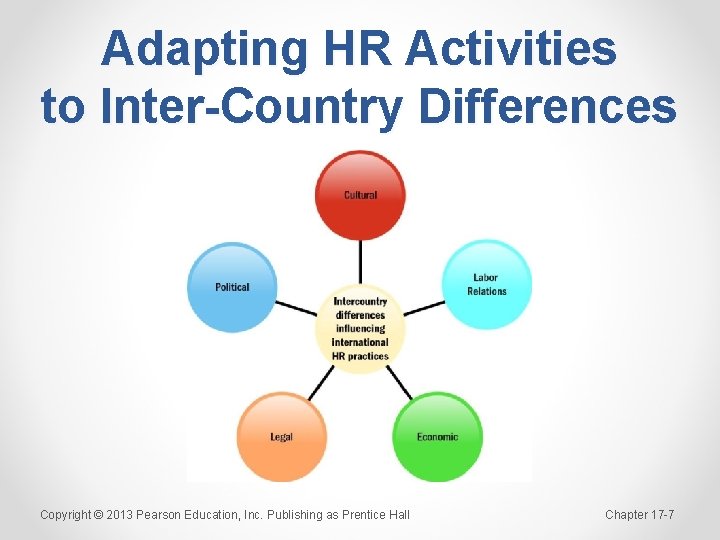 Adapting HR Activities to Inter-Country Differences

Cultural

Political

Labor Relations

Intercountry differences influencing international HR practices

Legal

Economic

Copyright © 2013 Pearson Education, Inc. Publishing as Prentice Hall

Chapter 17-7